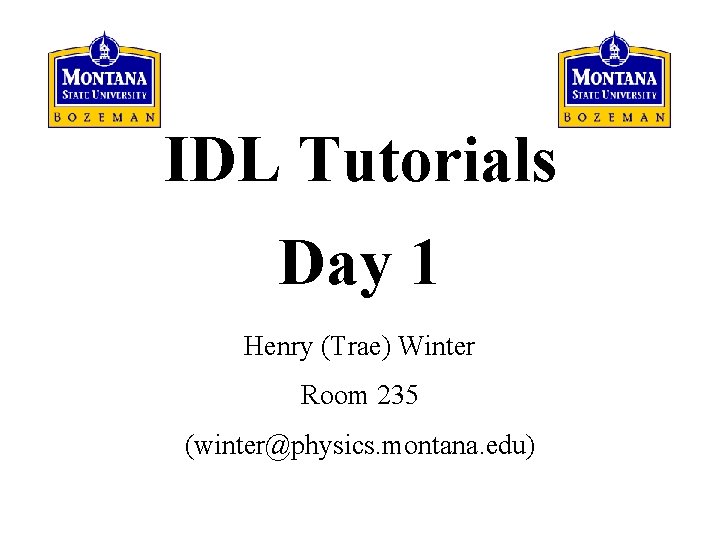 MONTANA
STATE UNIVERSITY
BOZEMAN

MONTANA
STATE UNIVERSITY
BOZEMAN

IDL Tutorials

Day 1

Henry (Trae) Winter

Room 235

(winter@physics.montana.edu)